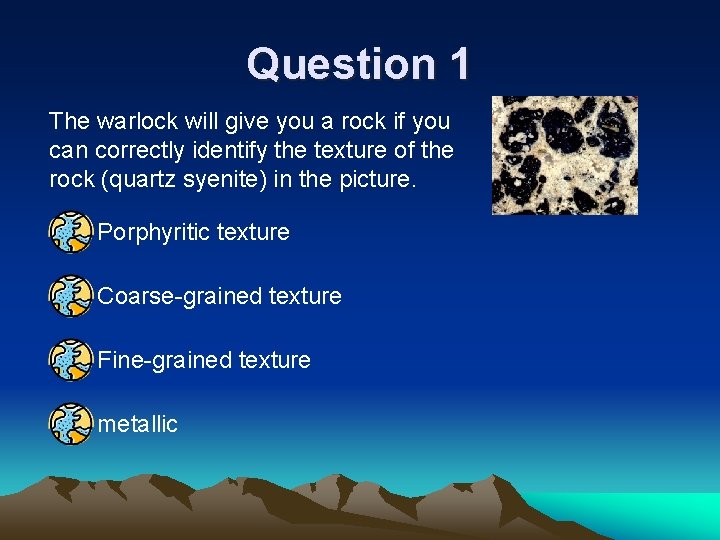 Question 1

The warlock will give you a rock if you can correctly identify the texture of the rock (quartz syenite) in the picture.

Porphyritic texture

Coarse-grained texture

Fine-grained texture

metallic